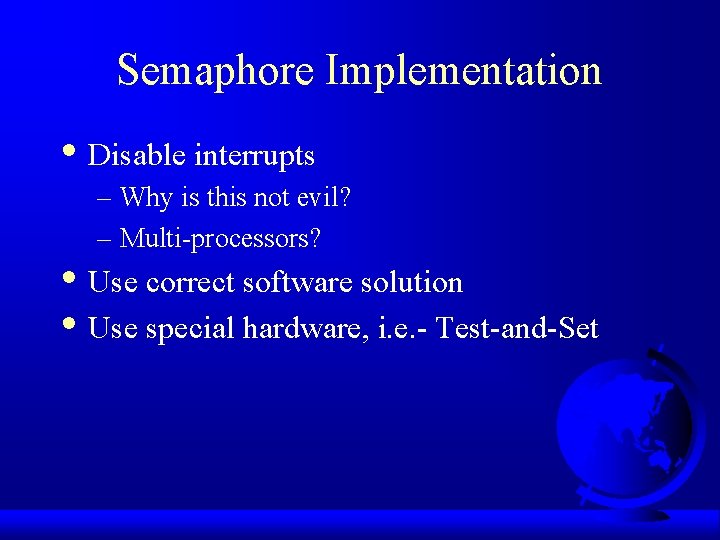 Semaphore Implementation

• Disable interrupts
– Why is this not evil?
– Multi-processors?
• Use correct software solution
• Use special hardware, i.e.- Test-and-Set